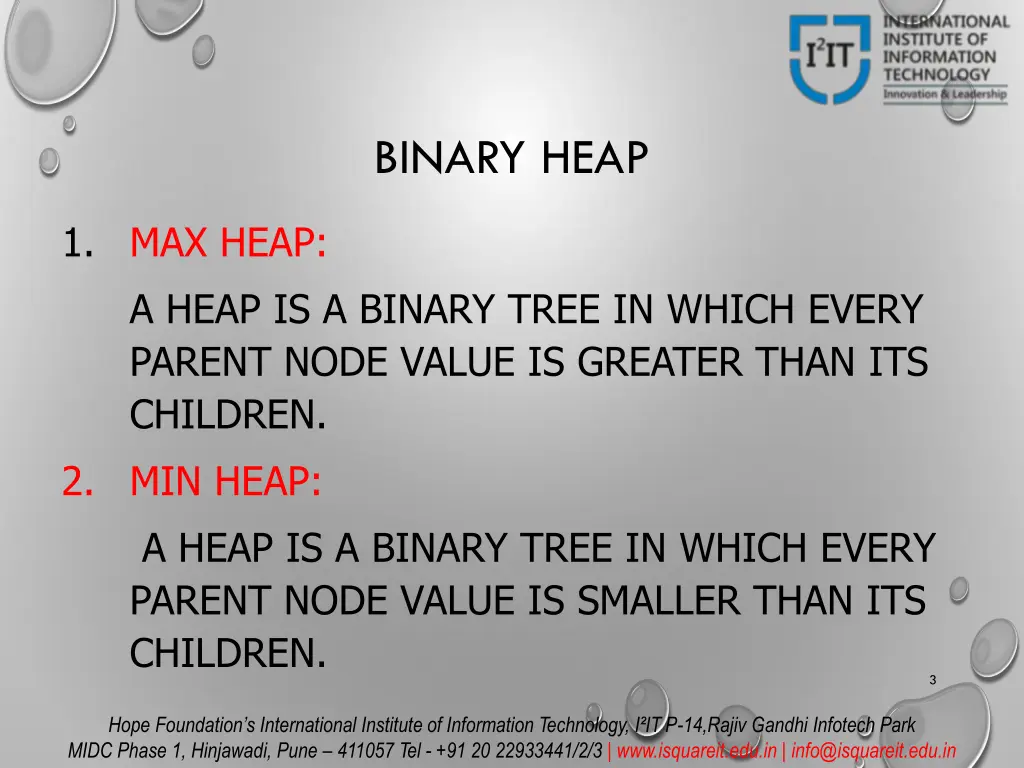 I²IT INTERNATIONAL INSTITUTE OF INFORMATION TECHNOLOGY Innovation & Leadership

BINARY HEAP

1. MAX HEAP:

A HEAP IS A BINARY TREE IN WHICH EVERY PARENT NODE VALUE IS GREATER THAN ITS CHILDREN.

2. MIN HEAP:

A HEAP IS A BINARY TREE IN WHICH EVERY PARENT NODE VALUE IS SMALLER THAN ITS CHILDREN.

3

Hope Foundation's International Institute of Information Technology, I²IT P-14,Rajiv Gandhi Infotech Park MIDC Phase 1, Hinjawadi, Pune – 411057 Tel - +91 20 22933441/2/3 | www.isquareit.edu.in | info@isquareit.edu.in